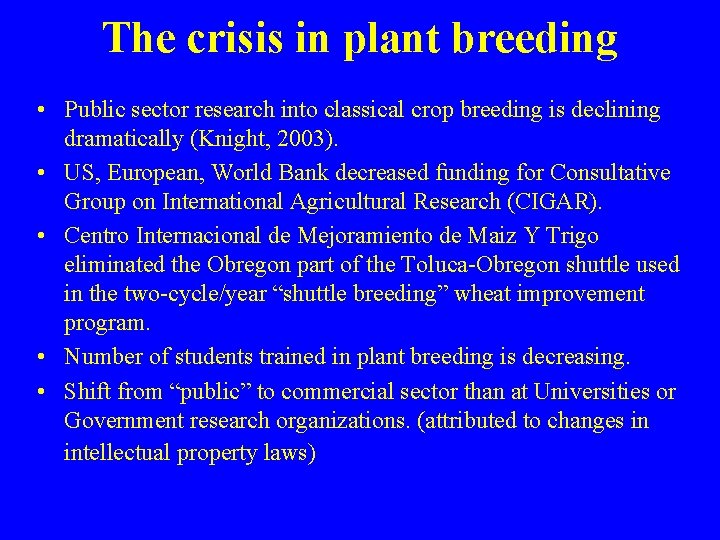 The crisis in plant breeding

• Public sector research into classical crop breeding is declining dramatically (Knight, 2003).
• US, European, World Bank decreased funding for Consultative Group on International Agricultural Research (CIGAR).
• Centro Internacional de Mejoramiento de Maiz Y Trigo eliminated the Obregon part of the Toluca-Obregon shuttle used in the two-cycle/year “shuttle breeding” wheat improvement program.
• Number of students trained in plant breeding is decreasing.
• Shift from “public” to commercial sector than at Universities or Government research organizations. (attributed to changes in intellectual property laws)